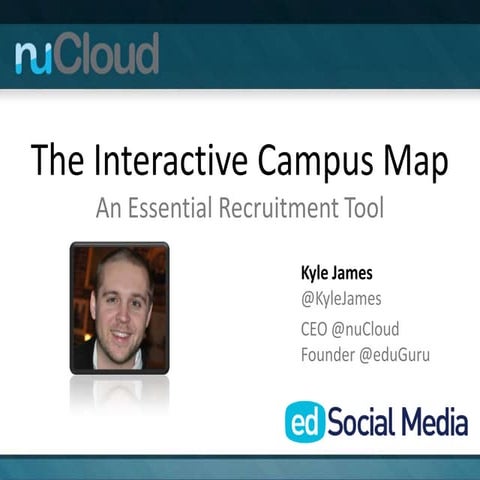 nuCloud

The Interactive Campus Map

An Essential Recruitment Tool

Kyle James
@KyleJames
CEO @nuCloud
Founder @eduGuru

ed Social Media